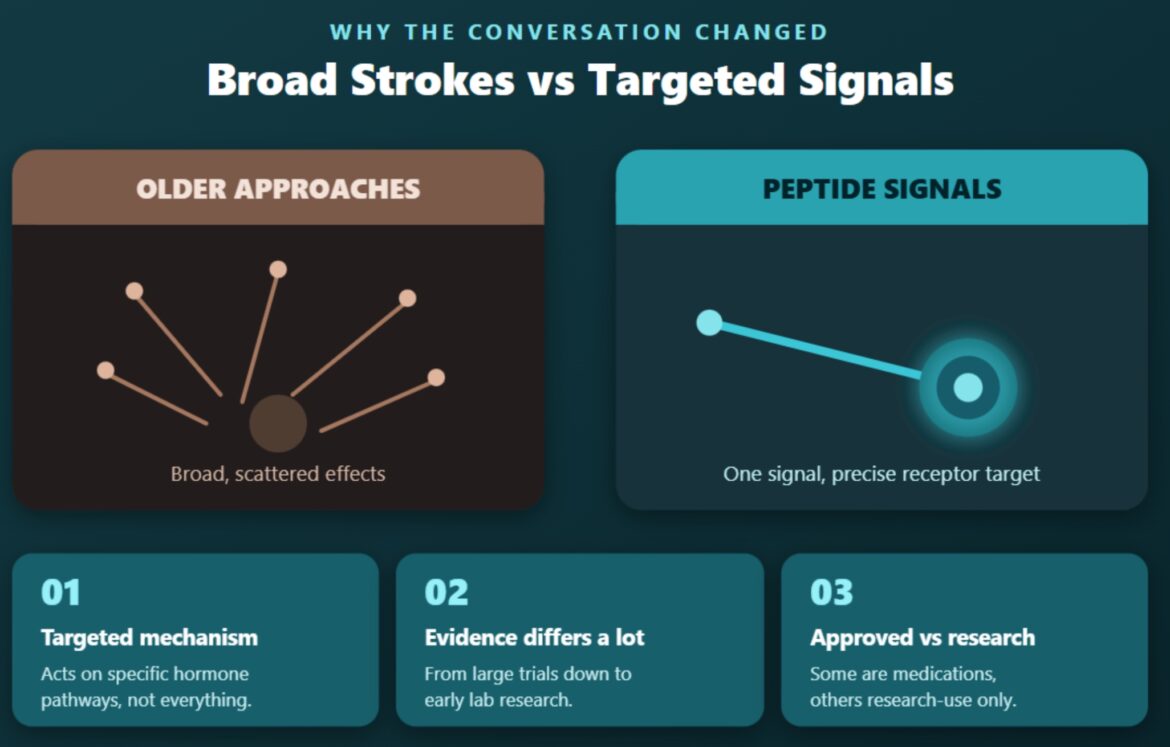 WHY THE CONVERSATION CHANGED

Broad Strokes vs Targeted Signals

OLDER APPROACHES

Broad, scattered effects

PEPTIDE SIGNALS

One signal, precise receptor target

01

Targeted mechanism

Acts on specific hormone pathways, not everything.

02

Evidence differs a lot

From large trials down to early lab research.

03

Approved vs research

Some are medications, others research-use only.